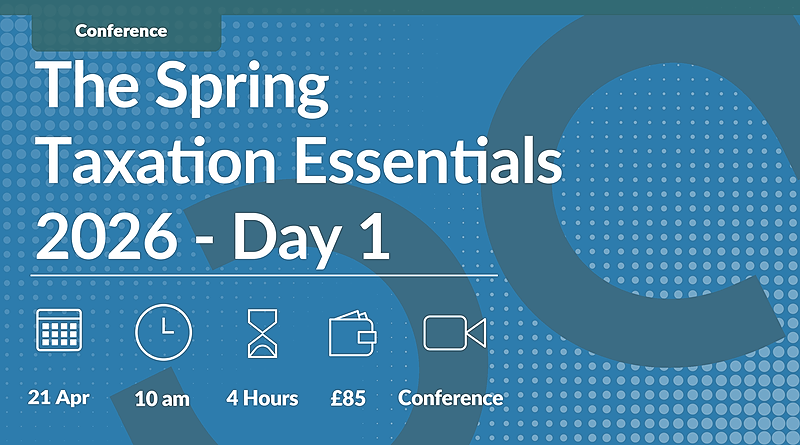 Conference

The Spring Taxation Essentials 2026 - Day 1

21 Apr

10 am

4 Hours

£85

Conference